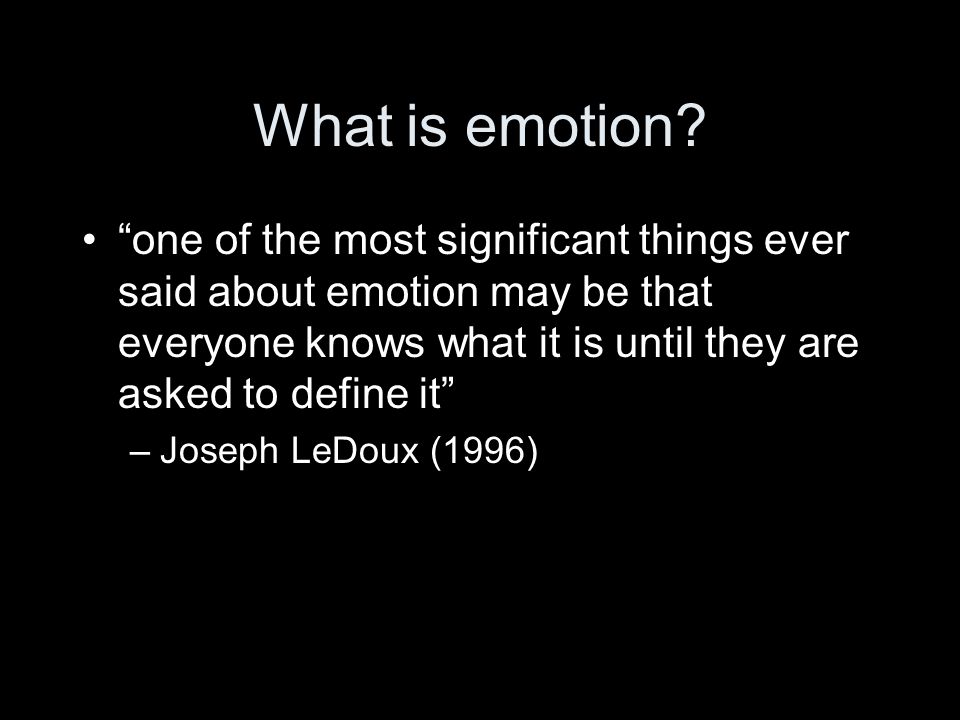 What is emotion?

• “one of the most significant things ever said about emotion may be that everyone knows what it is until they are asked to define it”

– Joseph LeDoux (1996)